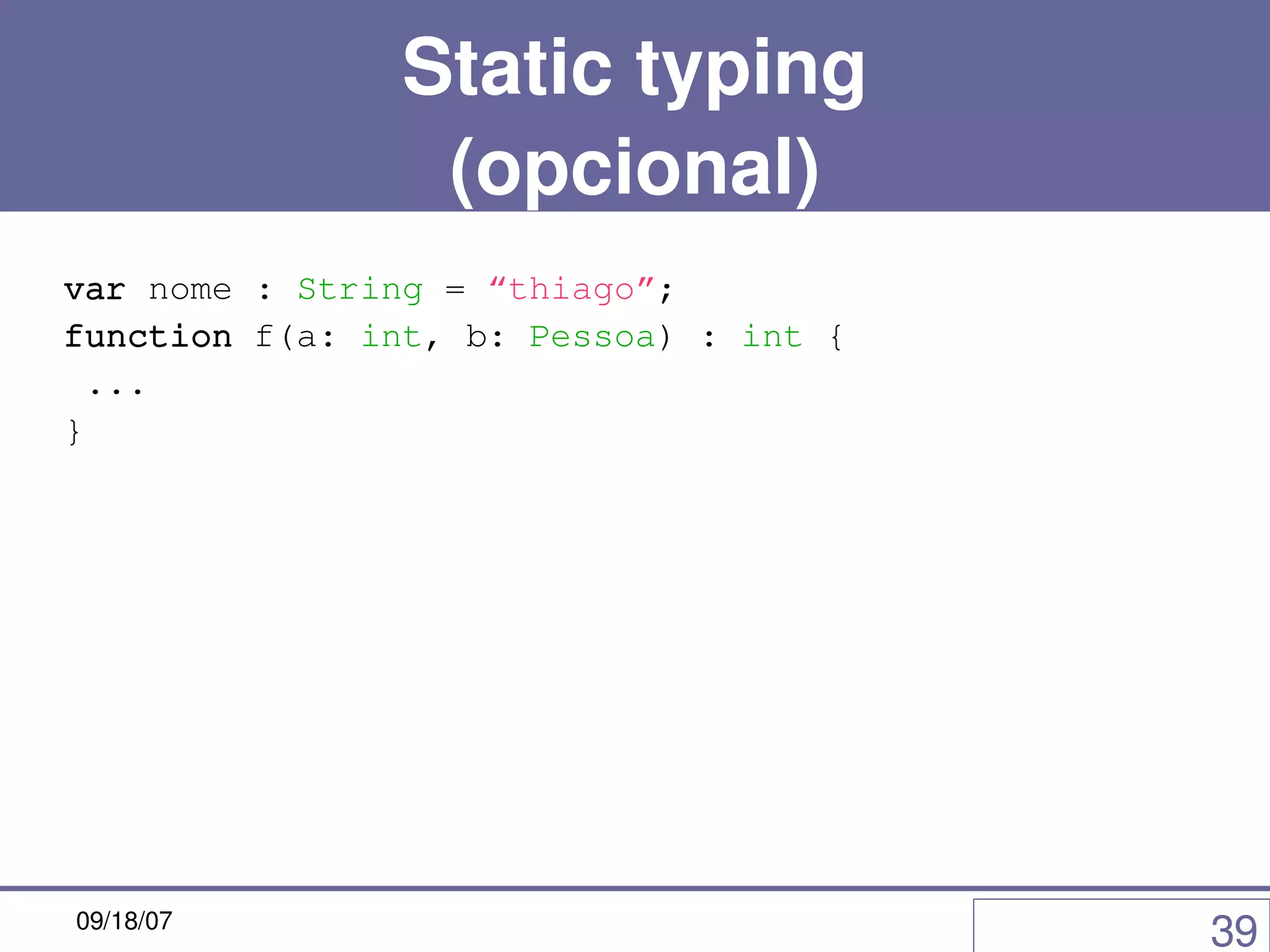 Static typing (opcional)

var nome : String = “thiago”;
function f(a: int, b: Pessoa) : int {
 ...
}

09/18/07

39